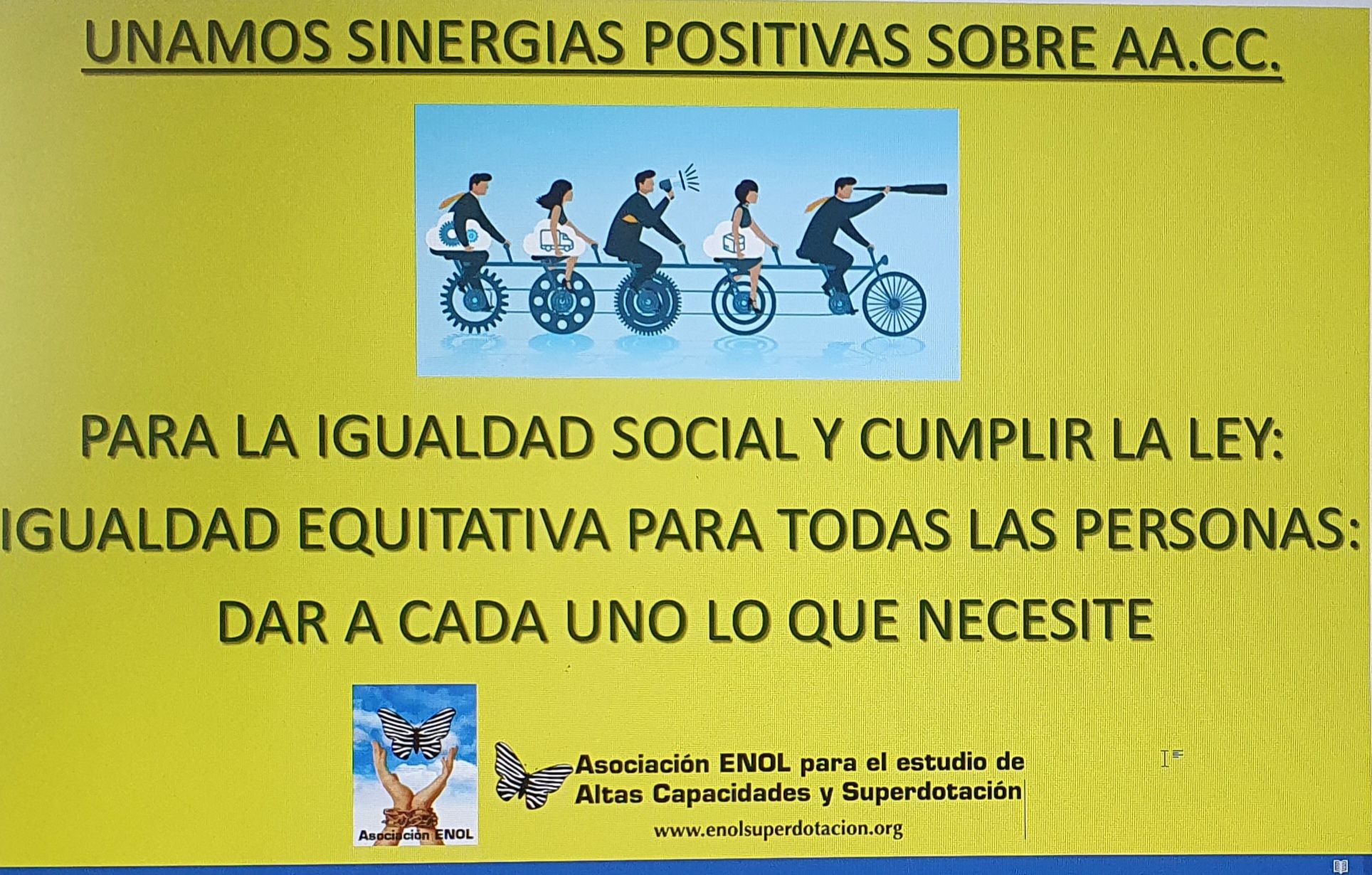 UNAMOS SINERGIAS POSITIVAS SOBRE AA.CC.

PARA LA IGUALDAD SOCIAL Y CUMPLIR LA LEY:

IGUALDAD EQUITATIVA PARA TODAS LAS PERSONAS:

DAR A CADA UNO LO QUE NECESITE

Asociación ENOL

Asociación ENOL para el estudio de
Altas Capacidades y Superdotación
www.enolsuperdotacion.org